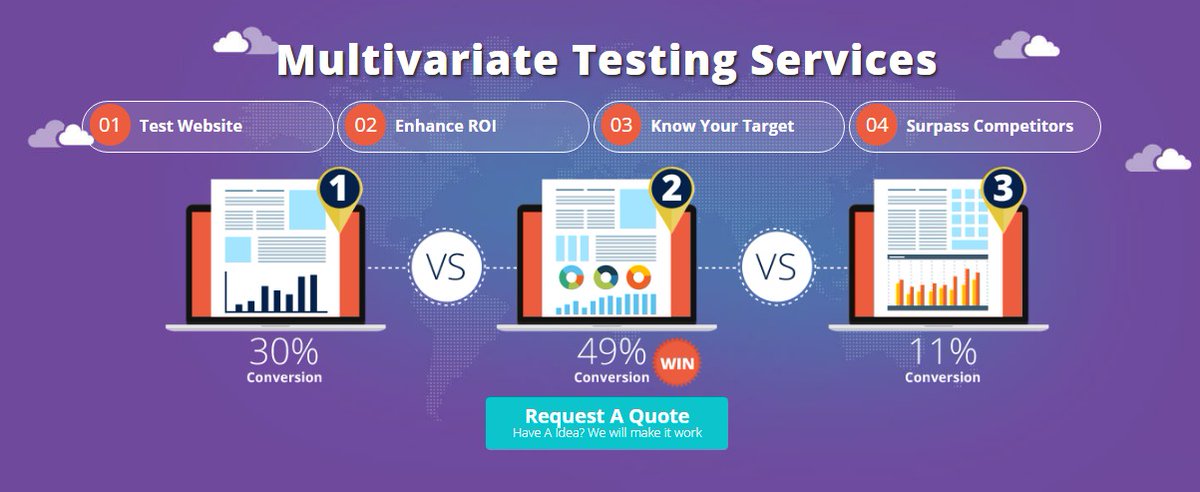 Multivariate Testing Services

01 Test Website

02 Enhance ROI

03 Know Your Target

04 Surpass Competitors

1

VS

2

VS

3

30%
Conversion

49%
Conversion
WIN

11%
Conversion

Request A Quote
Have A Idea? We will make it work